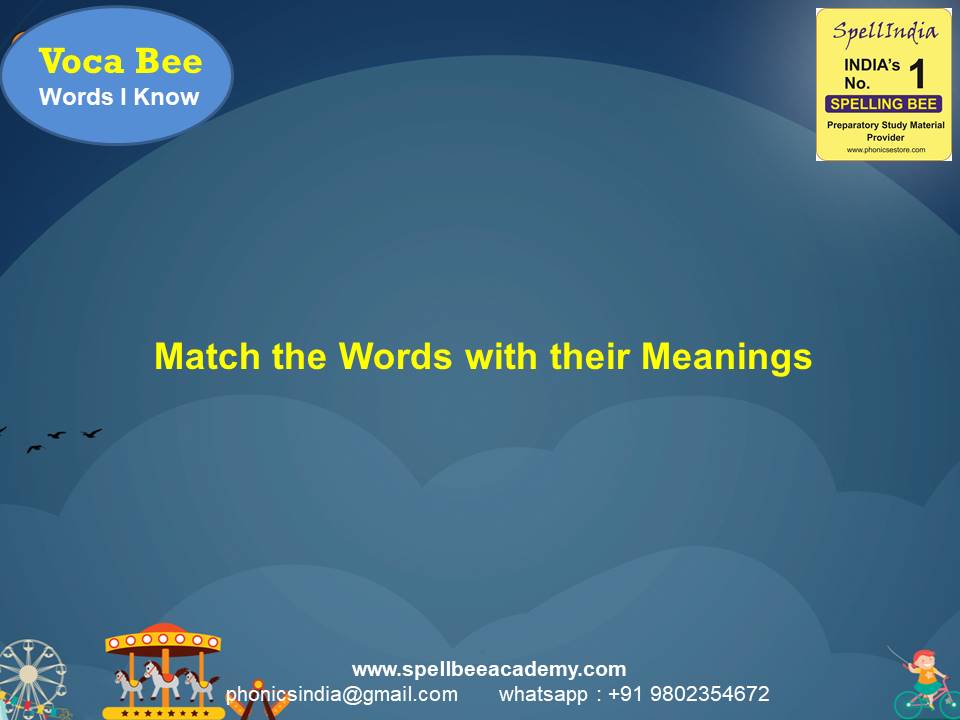 Voca Bee
Words I Know

SpellIndia
INDIA's No. 1
SPELLING BEE
Preparatory Study Material Provider
www.phonicsestore.com

Match the Words with their Meanings

www.spellbeeacademy.com
phonicsindia@gmail.com whatsapp : +91 9802354672